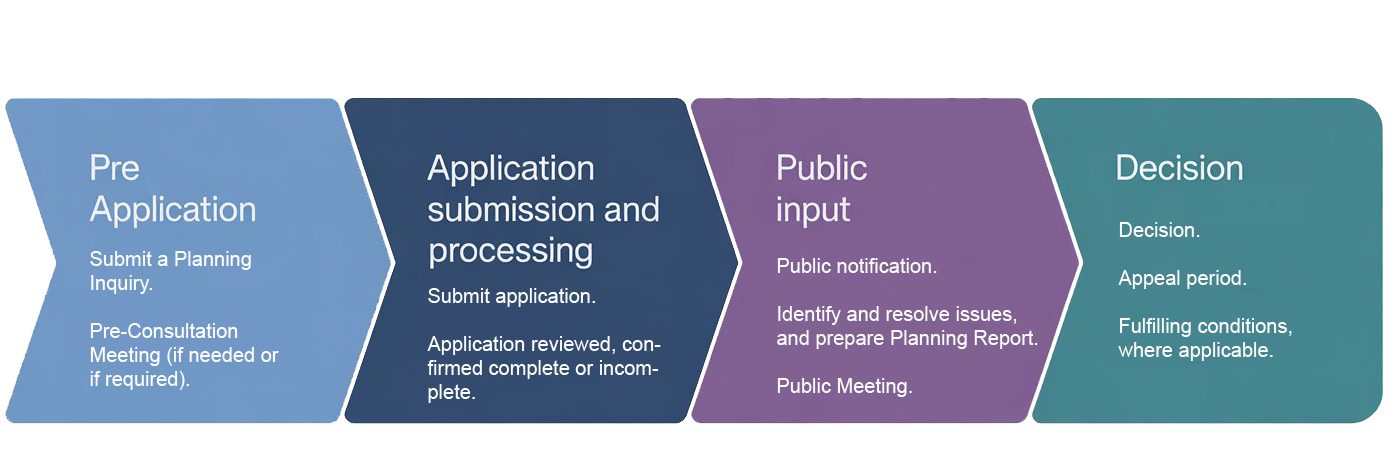 Pre Application

Submit a Planning Inquiry.

Pre-Consultation Meeting (if needed or if required).

Application submission and processing

Submit application.

Application reviewed, confirmed complete or incomplete.

Public input

Public notification.

Identify and resolve issues, and prepare Planning Report.

Public Meeting.

Decision

Decision.

Appeal period.

Fulfilling conditions, where applicable.